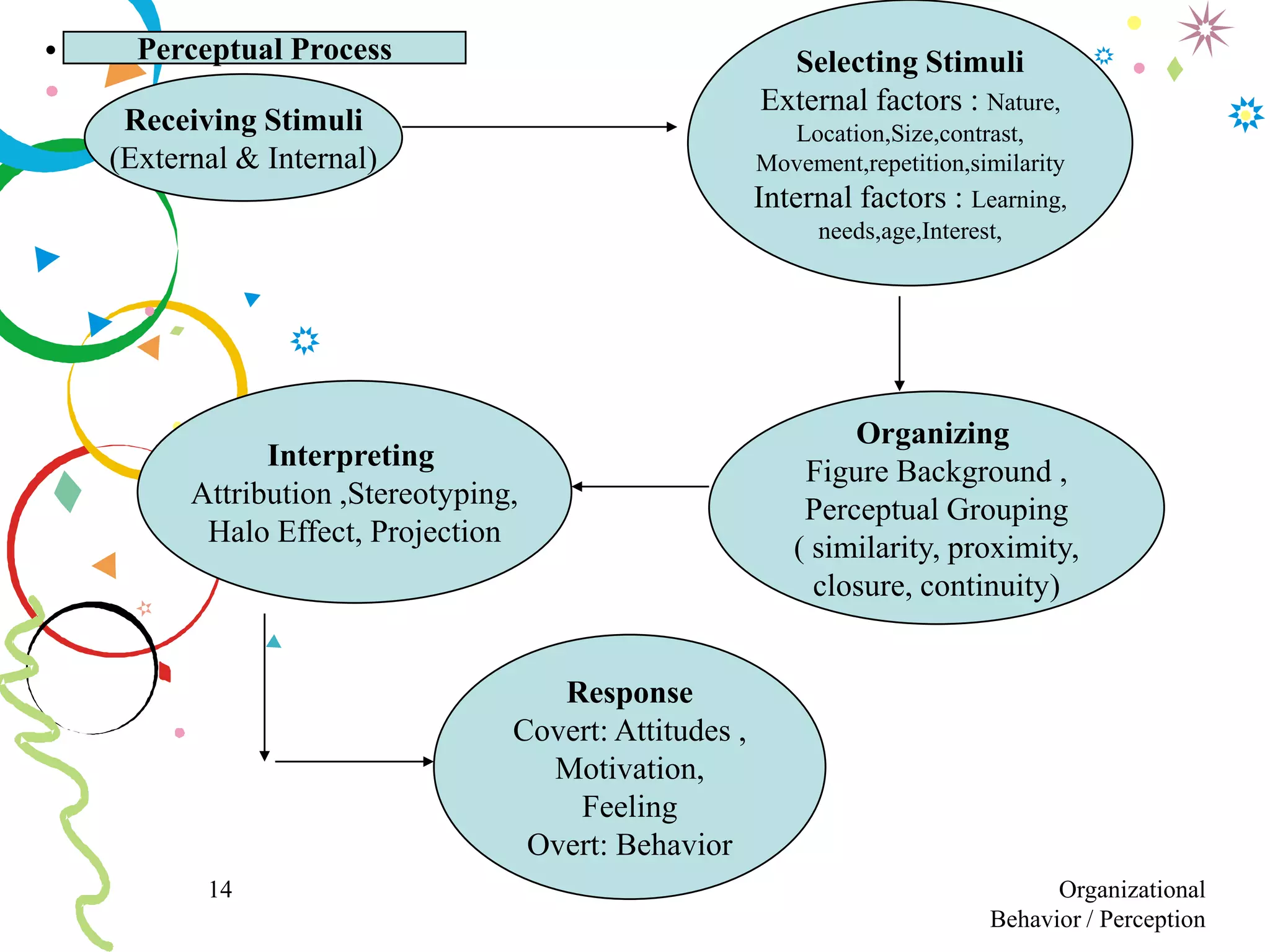 • Perceptual Process

Receiving Stimuli
(External & Internal)

Selecting Stimuli
External factors : Nature, Location,Size,contrast, Movement,repetition,similarity
Internal factors : Learning, needs,age,Interest,

Organizing
Figure Background , Perceptual Grouping ( similarity, proximity, closure, continuity)

Interpreting
Attribution ,Stereotyping, Halo Effect, Projection

Response
Covert: Attitudes , Motivation, Feeling
Overt: Behavior

14

Organizational Behavior / Perception